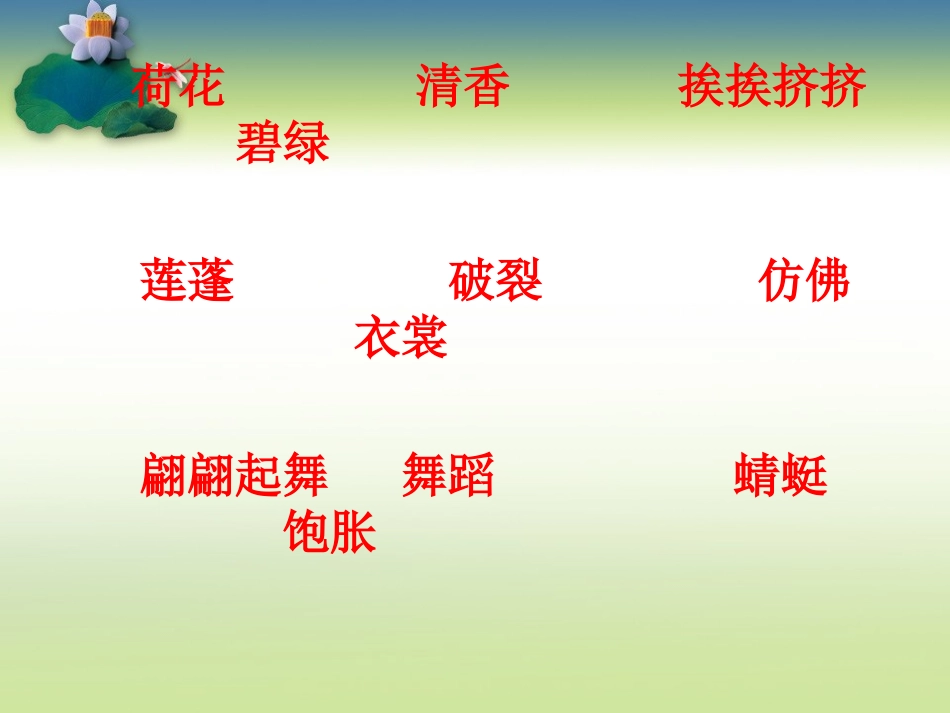 荷花　　清香　　挨挨挤挤
碧绿

莲蓬　　破裂　　仿佛
衣裳

翩翩起舞　　舞蹈　　蜻蜓
饱胀